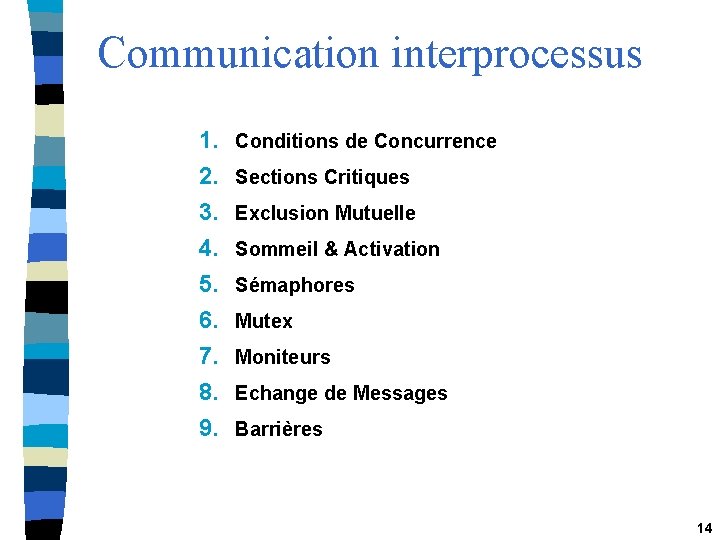 Communication interprocessus

1. Conditions de Concurrence
2. Sections Critiques
3. Exclusion Mutuelle
4. Sommeil & Activation
5. Sémaphores
6. Mutex
7. Moniteurs
8. Echange de Messages
9. Barrières

14